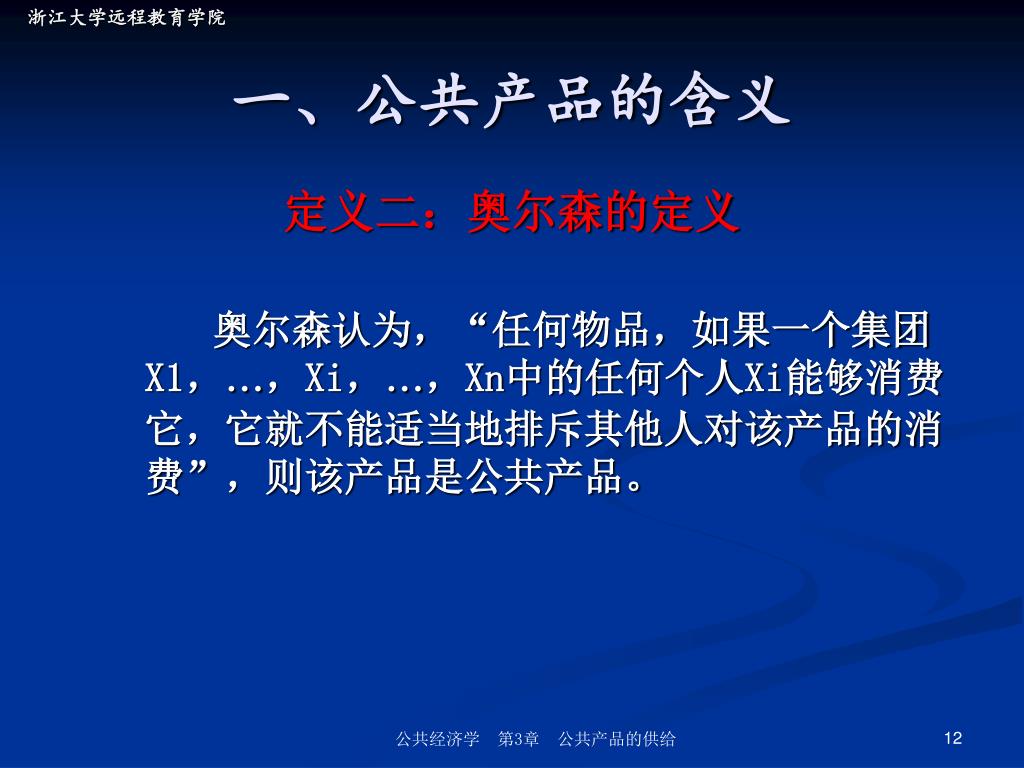 浙江大学远程教育学院

一、公共产品的含义

定义二：奥尔森的定义

奥尔森认为，“任何物品，如果一个集团X1，…，Xi，…，Xn中的任何个人Xi能够消费它，它就不能适当地排斥其他人对该产品的消费”，则该产品是公共产品。

公共经济学　第3章　公共产品的供给

12